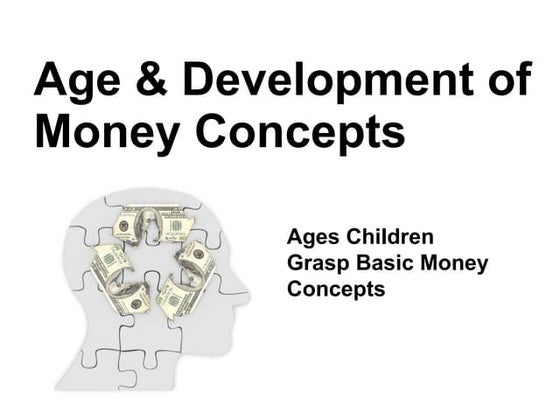 Age & Development of Money Concepts

Ages Children Grasp Basic Money Concepts